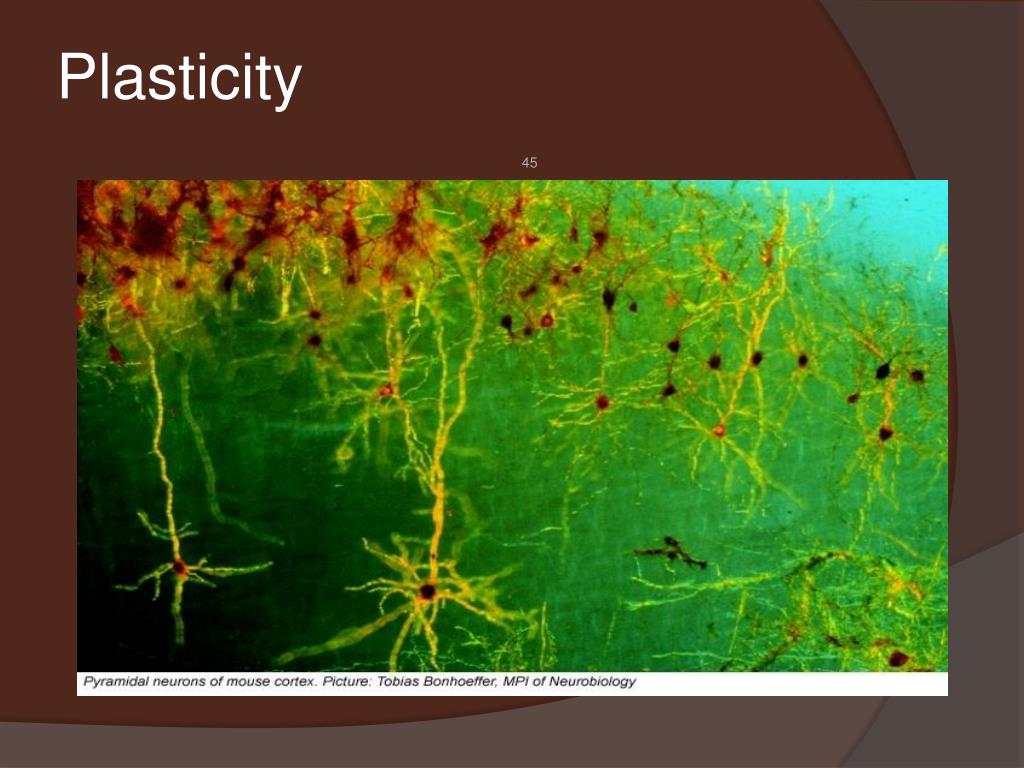 Plasticity

45

Pyramidal neurons of mouse cortex. Picture: Tobias Bonhoeffer, MPI of Neurobiology